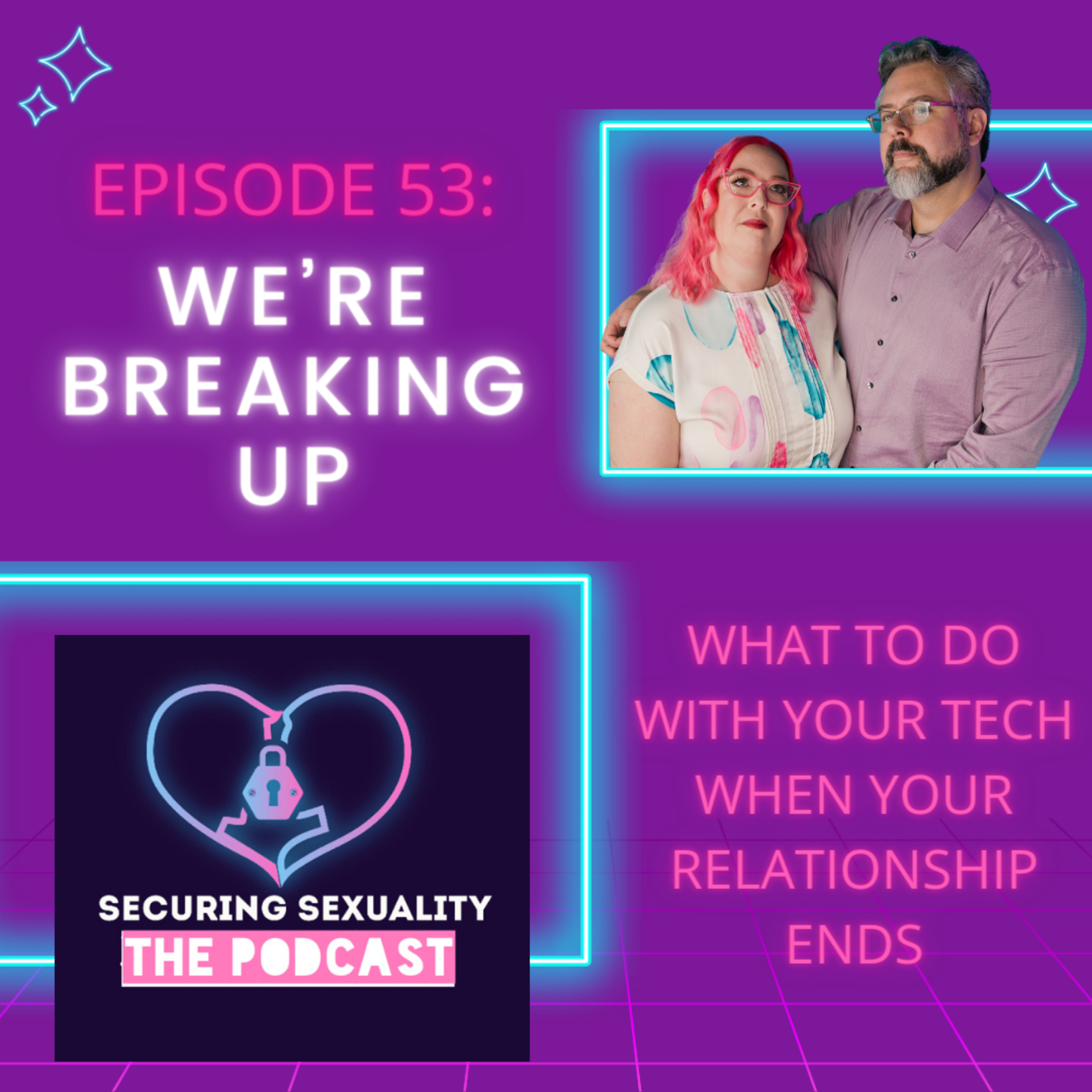 EPISODE 53:

WE'RE BREAKING UP

SECURING SEXUALITY

THE PODCAST

WHAT TO DO WITH YOUR TECH WHEN YOUR RELATIONSHIP ENDS